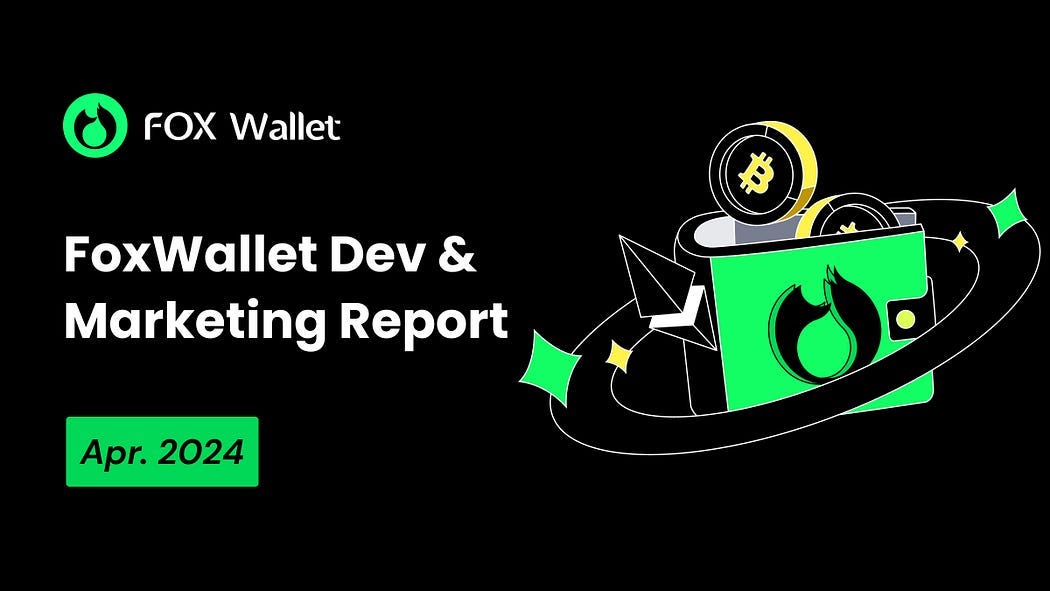 FOX Wallet

FoxWallet Dev & Marketing Report

Apr. 2024